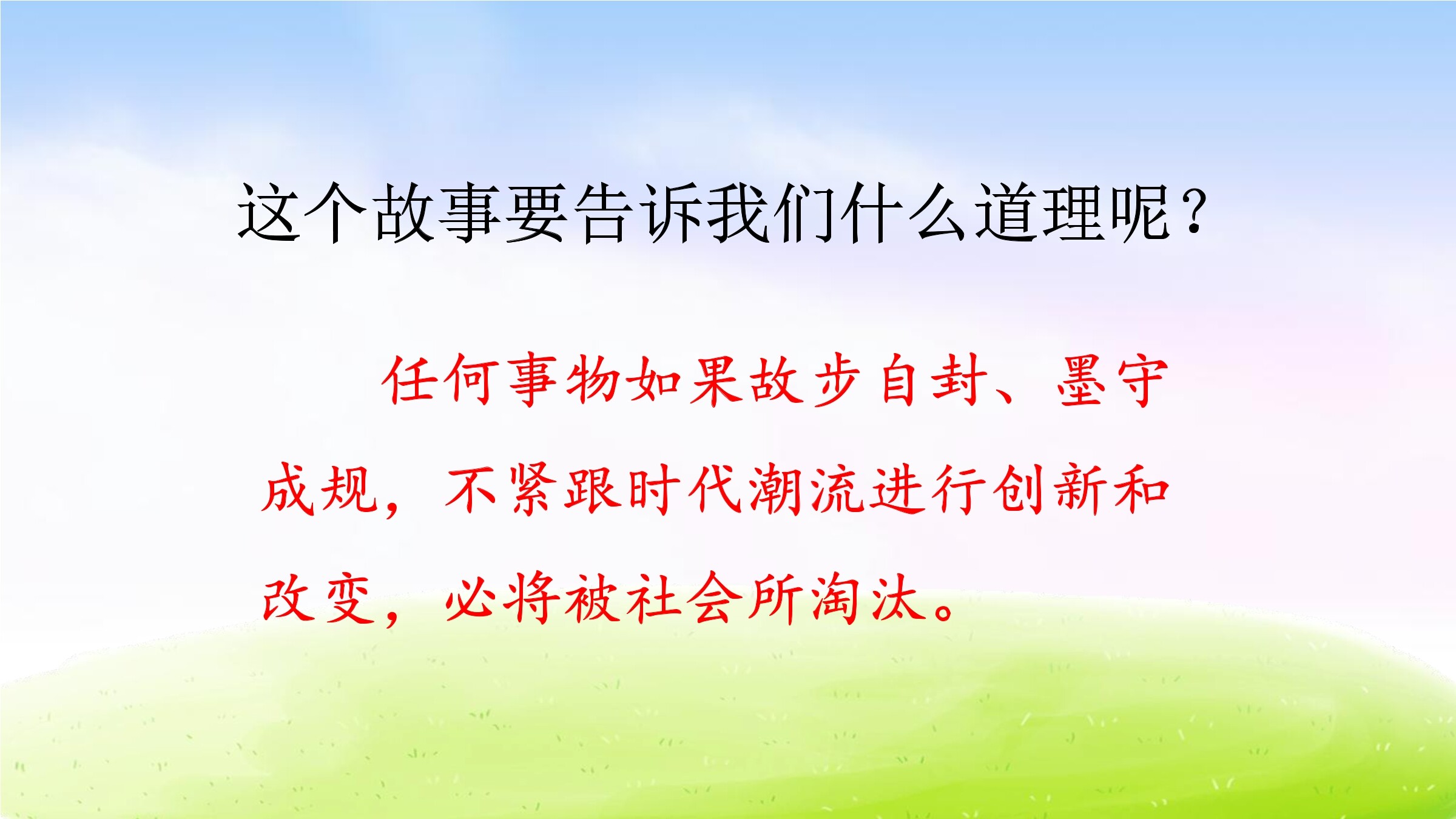 这个故事要告诉我们什么道理呢？

任何事物如果故步自封、墨守成规，不紧跟时代潮流进行创新和改变，必将被社会所淘汰。